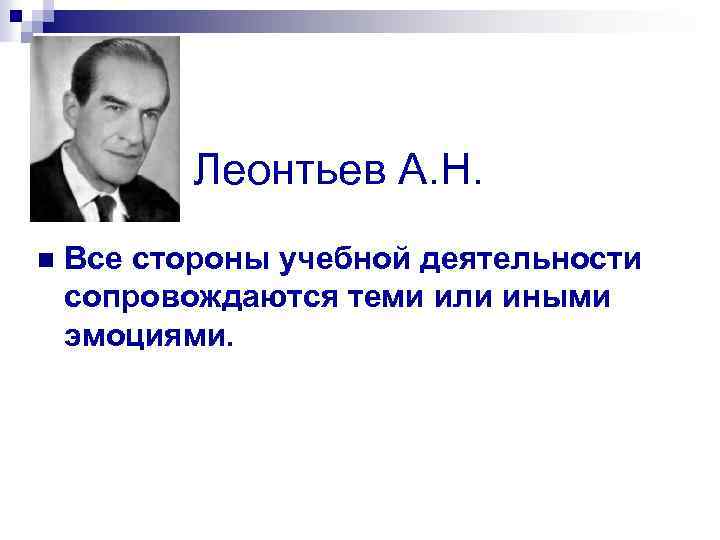 Леонтьев А.Н.

Все стороны учебной деятельности сопровождаются теми или иными эмоциями.